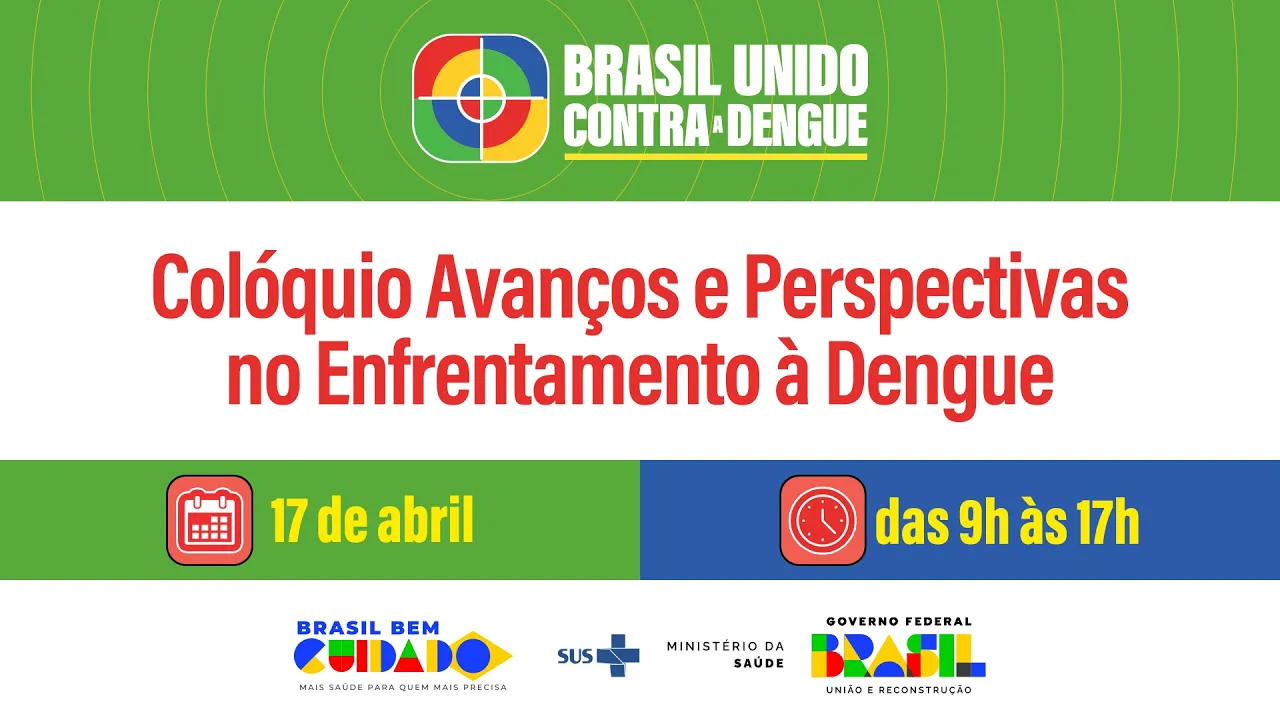 BRASIL UNIDO CONTRA A DENGUE

Colóquio Avanços e Perspectivas no Enfrentamento à Dengue

17 de abril

das 9h às 17h

BRASIL BEM CUIDADO
MAIS SAÚDE PARA QUEM MAIS PRECISA

SUS

MINISTÉRIO DA SAÚDE

GOVERNO FEDERAL
BRASIL
UNIÃO E RECONSTRUÇÃO